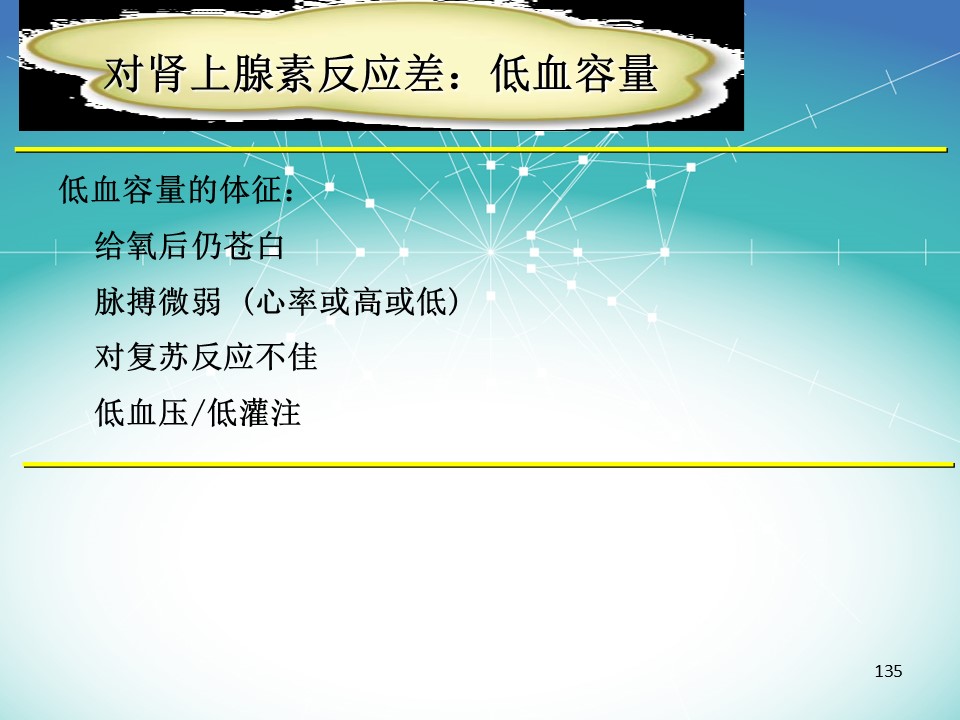 对肾上腺素反应差：低血容量

低血容量的体征：

给氧后仍苍白

脉搏微弱（心率或高或低）

对复苏反应不佳

低血压/低灌注

135